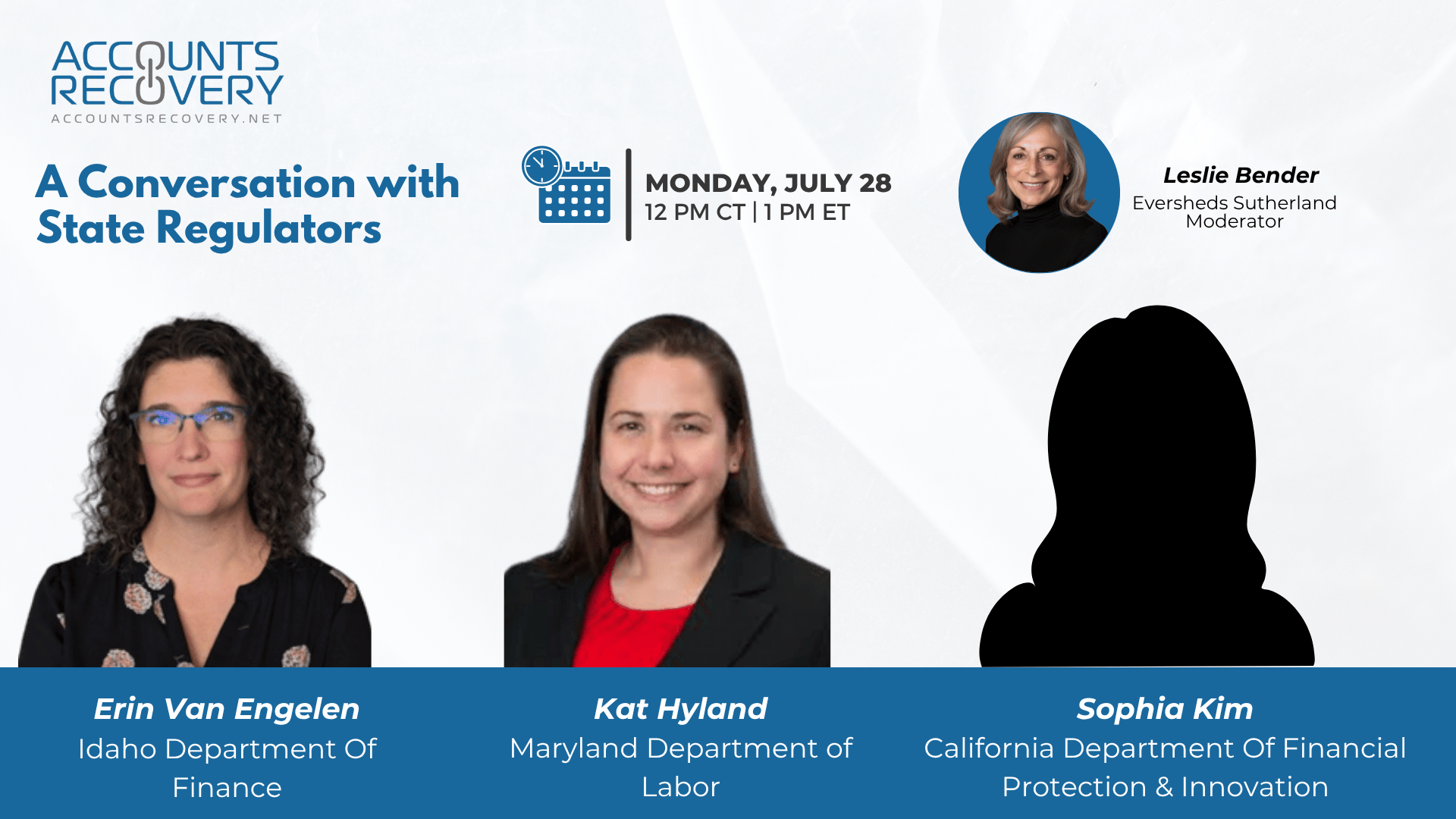 ACCOUNTS RECOVERY
ACCOUNTSRECOVERY.NET

A Conversation with State Regulators

MONDAY, JULY 28
12 PM CT | 1 PM ET

Leslie Bender
Eversheds Sutherland
Moderator

Erin Van Engelen
Idaho Department Of Finance

Kat Hyland
Maryland Department of Labor

Sophia Kim
California Department Of Financial Protection & Innovation